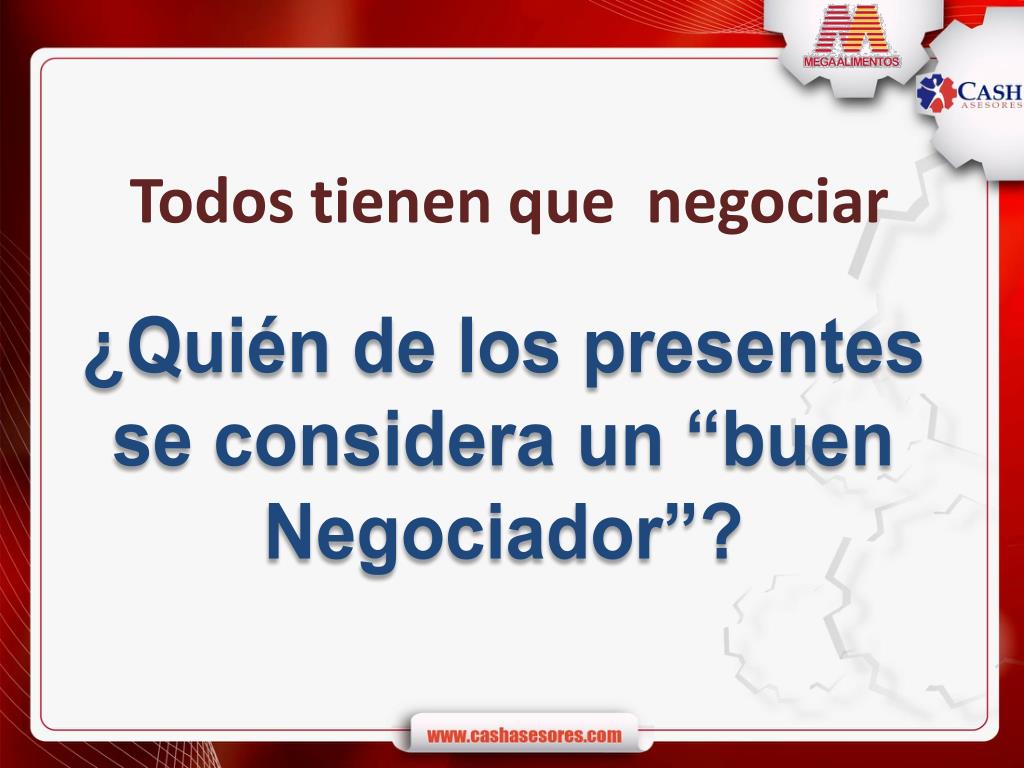 MEGAALIMENTOS

CASH ASESORES

Todos tienen que negociar

¿Quién de los presentes se considera un “buen Negociador”?

www.cashasesores.com